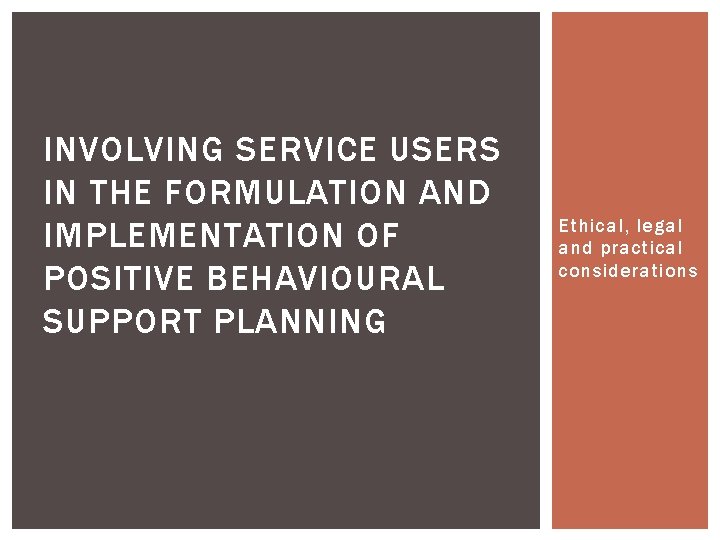 INVOLVING SERVICE USERS IN THE FORMULATION AND IMPLEMENTATION OF POSITIVE BEHAVIOURAL SUPPORT PLANNING

Ethical, legal and practical considerations